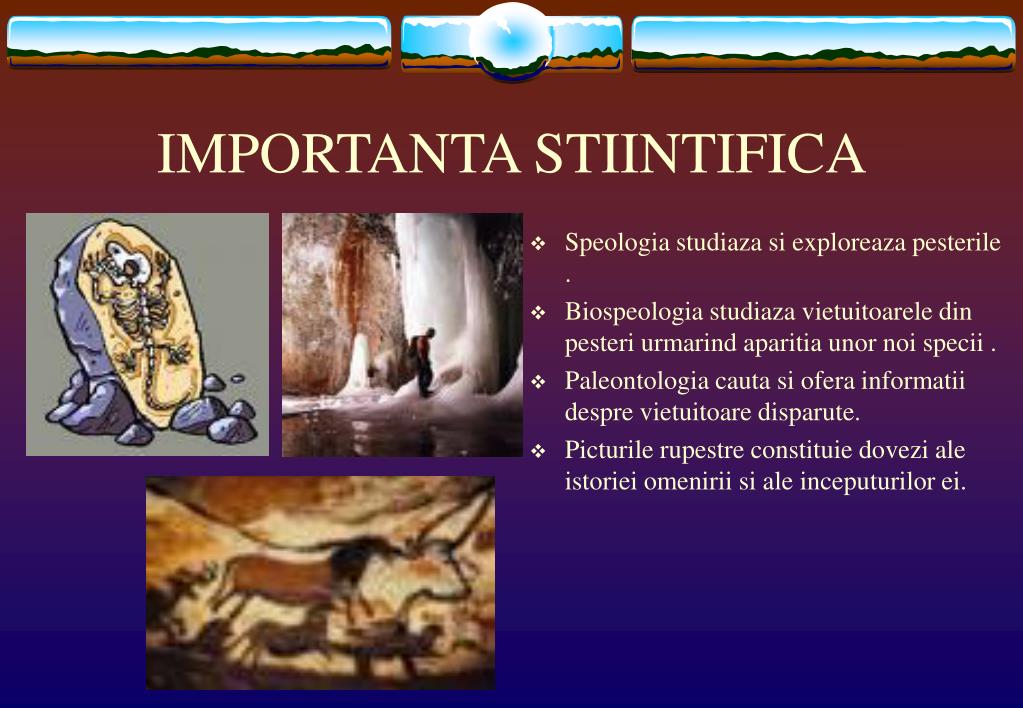 IMPORTANTA STIINTIFICA

❖ Speologia studiaza si exploreaza pesterile .
❖ Biospeologia studiaza vietuitoarele din pesteri urmarind aparitia unor noi specii .
❖ Paleontologia cauta si ofera informatii despre vietuitoare disparute.
❖ Picturile rupestre constituie dovezi ale istoriei omenirii si ale inceputurilor ei.